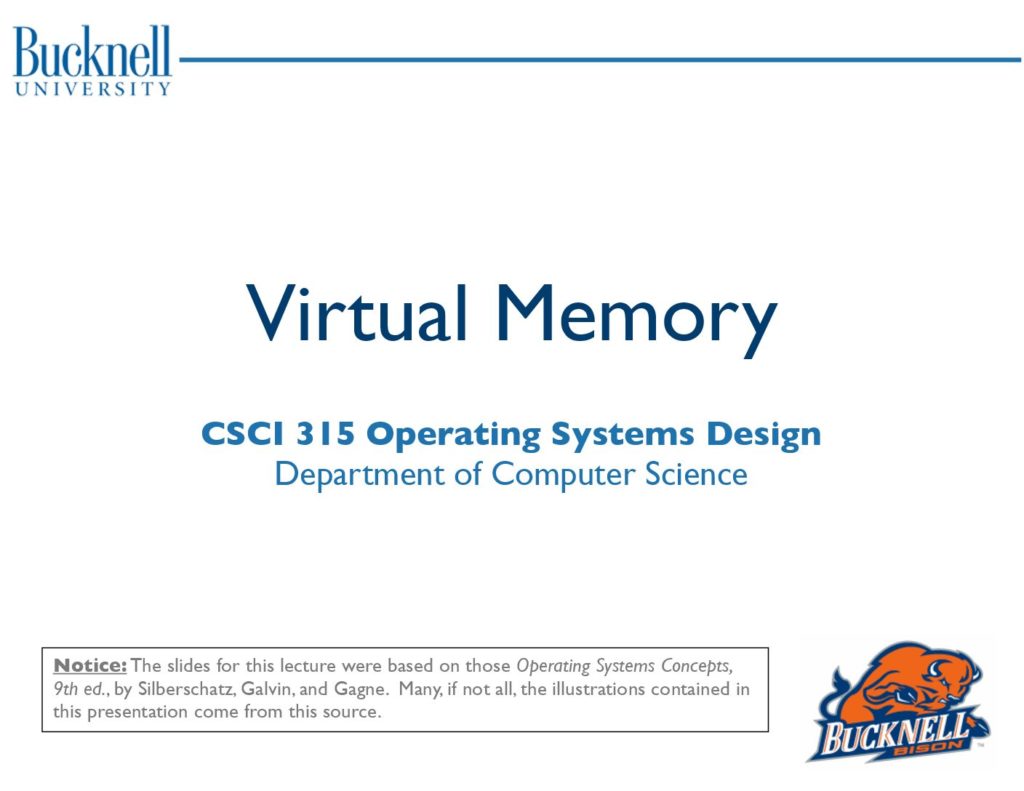 Bucknell
UNIVERSITY

Virtual Memory

CSCI 315 Operating Systems Design
Department of Computer Science

Notice: The slides for this lecture were based on those Operating Systems Concepts, 9th ed., by Silberschatz, Galvin, and Gagne. Many, if not all, the illustrations contained in this presentation come from this source.

BUCKNELL
BISON